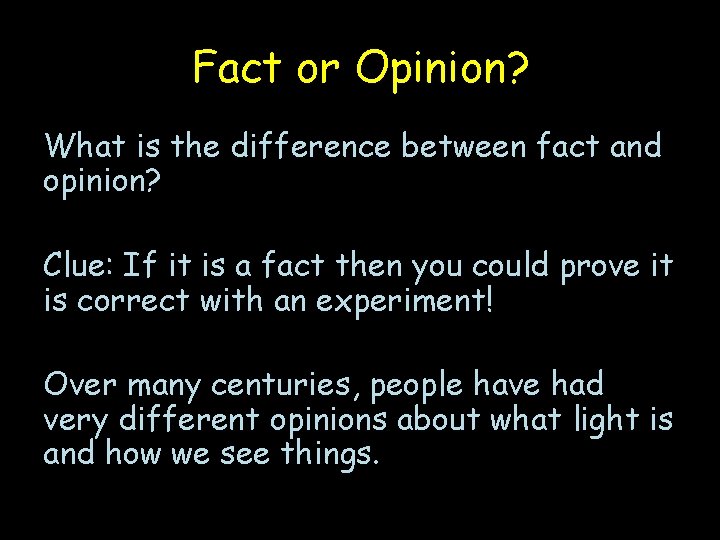 Fact or Opinion?

What is the difference between fact and opinion?

Clue: If it is a fact then you could prove it is correct with an experiment!

Over many centuries, people have had very different opinions about what light is and how we see things.